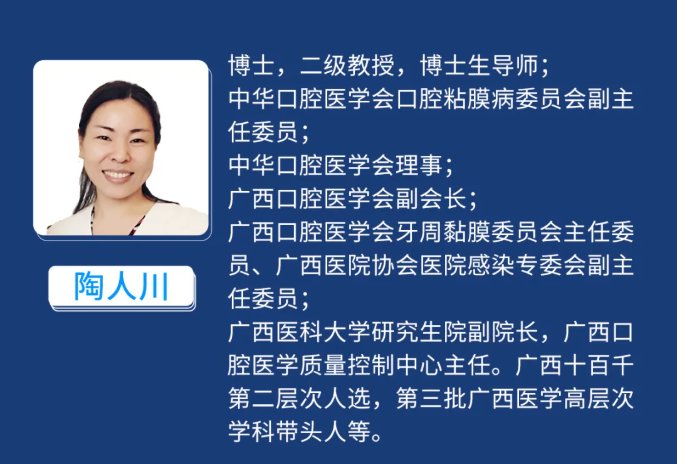 陶人川

博士，二级教授，博士生导师；
中华口腔医学会口腔粘膜病委员会副主任委员；
中华口腔医学会理事；
广西口腔医学会副会长；
广西口腔医学会牙周黏膜委员会主任委员、广西医院协会医院感染专委会副主任委员；
广西医科大学研究生院副院长，广西口腔医学质量控制中心主任。广西十百千第二层次人选，第三批广西医学高层次学科带头人等。